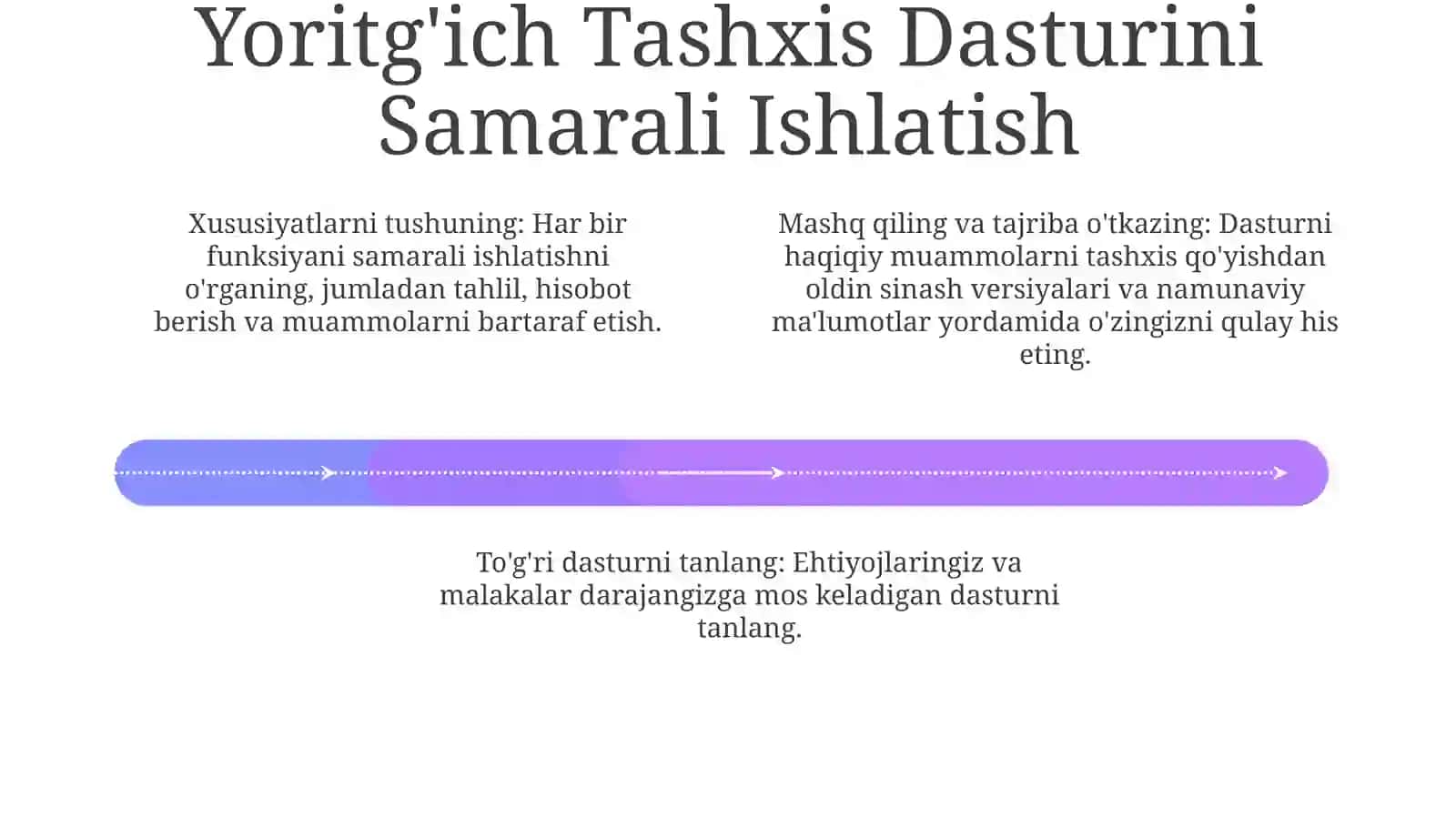 Yoritg'ich Tashxis Dasturini Samarali Ishlatish

Xususiyatlarni tushuning: Har bir funksiyani samarali ishlatishni o'rganing, jumladan tahlil, hisobot berish va muammolarni bartaraf etish.

Mashq qiling va tajriba o'tkazing: Dasturni haqiqiy muammolarni tashxis qo'yishdan oldin sinash versiyalari va namunaviy ma'lumotlar yordamida o'zingizni qulay his eting.

To'g'ri dasturni tanlang: Ehtiyojlaringiz va malakalar darajangizga mos keladigan dasturni tanlang.